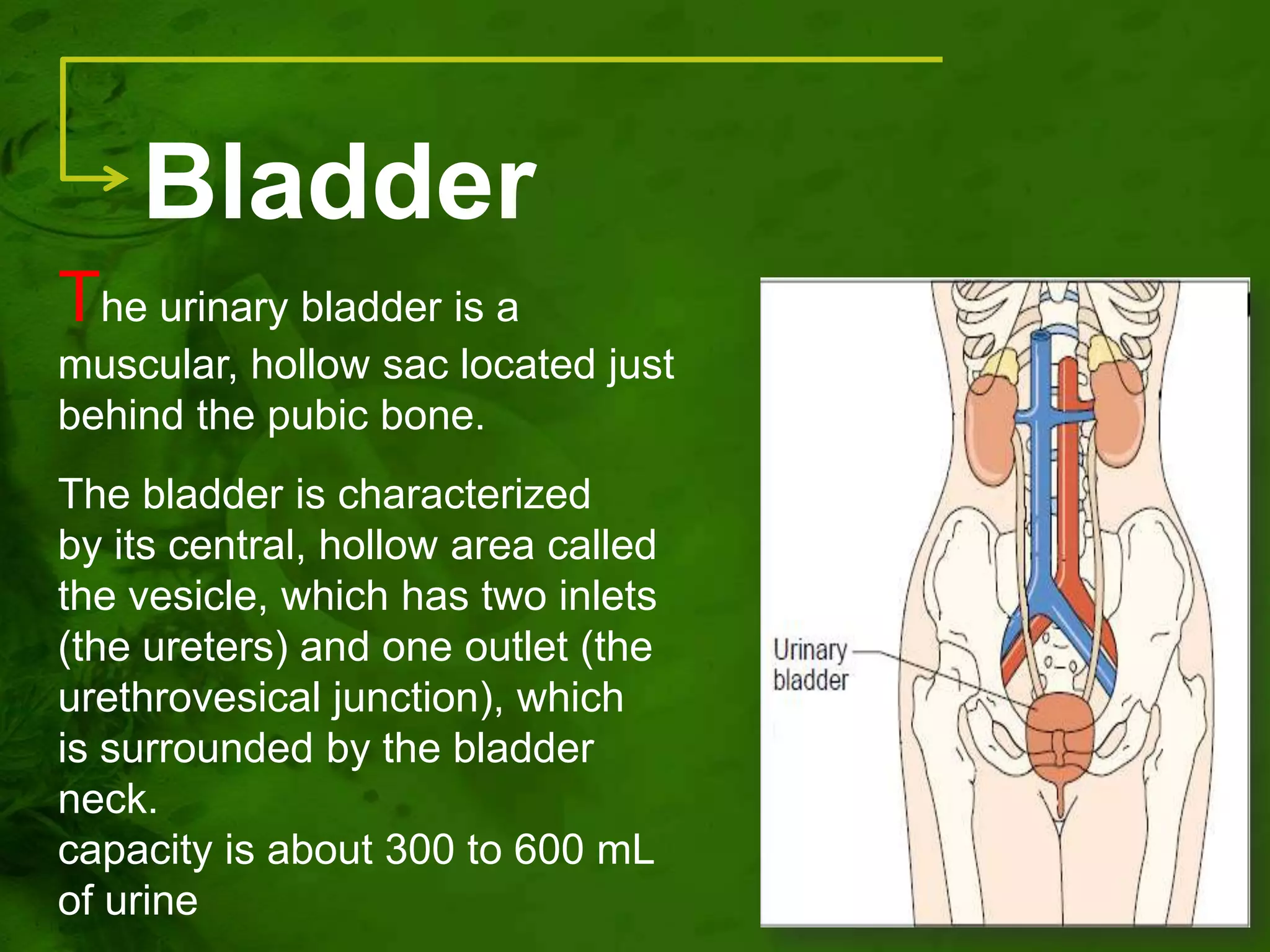 Bladder

The urinary bladder is a muscular, hollow sac located just behind the pubic bone.

The bladder is characterized by its central, hollow area called the vesicle, which has two inlets (the ureters) and one outlet (the urethrovesical junction), which is surrounded by the bladder neck.
capacity is about 300 to 600 mL of urine

Urinary bladder